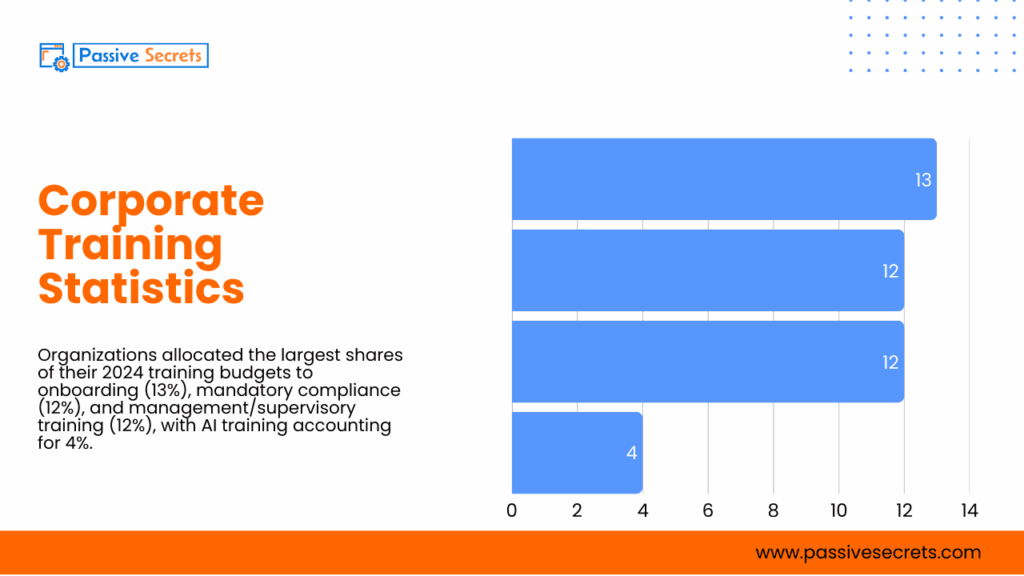 Passive Secrets

Corporate Training Statistics

Organizations allocated the largest shares of their 2024 training budgets to onboarding (13%), mandatory compliance (12%), and management/supervisory training (12%), with AI training accounting for 4%.

13
12
12
4

0 2 4 6 8 10 12 14

www.passivesecrets.com